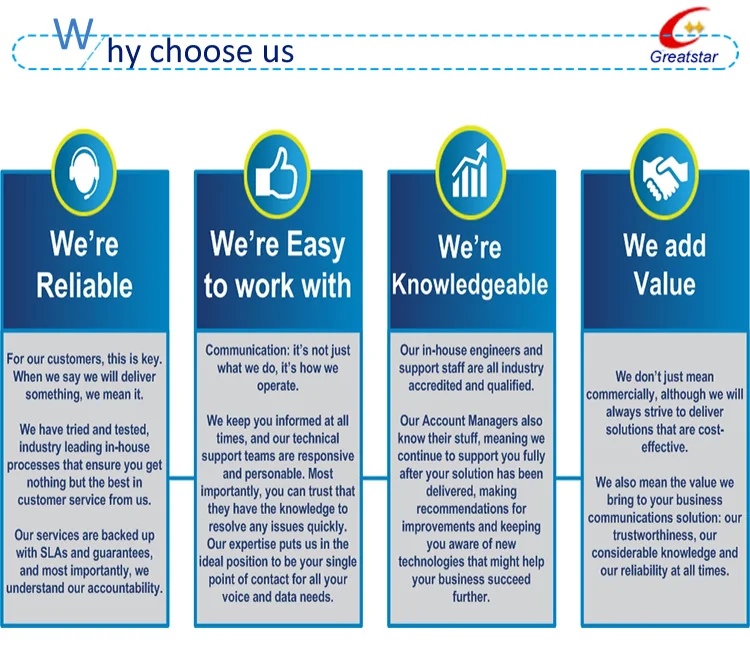 Why choose us

Greatstar

We're Reliable

For our customers, this is key. When we say we will deliver something, we mean it.

We have tried and tested, industry leading in-house processes that ensure you get nothing but the best in customer service from us.

Our services are backed up with SLAs and guarantees, and most importantly, we understand our accountability.

We're Easy to work with

Communication: it's not just what we do, it's how we operate.

We keep you informed at all times, and our technical support teams are responsive and personable. Most importantly, you can trust that they have the knowledge to resolve any issues quickly. Our expertise puts us in the ideal position to be your single point of contact for all your voice and data needs.

We're Knowledgeable

Our in-house engineers and support staff are all industry accredited and qualified.

Our Account Managers also know their stuff, meaning we continue to support you fully after your solution has been delivered, making recommendations for improvements and keeping you aware of new technologies that might help your business succeed further.

We add Value

We don't just mean commercially, although we will always strive to deliver solutions that are cost-effective.

We also mean the value we bring to your business communications solution: our trustworthiness, our considerable knowledge and our reliability at all times.